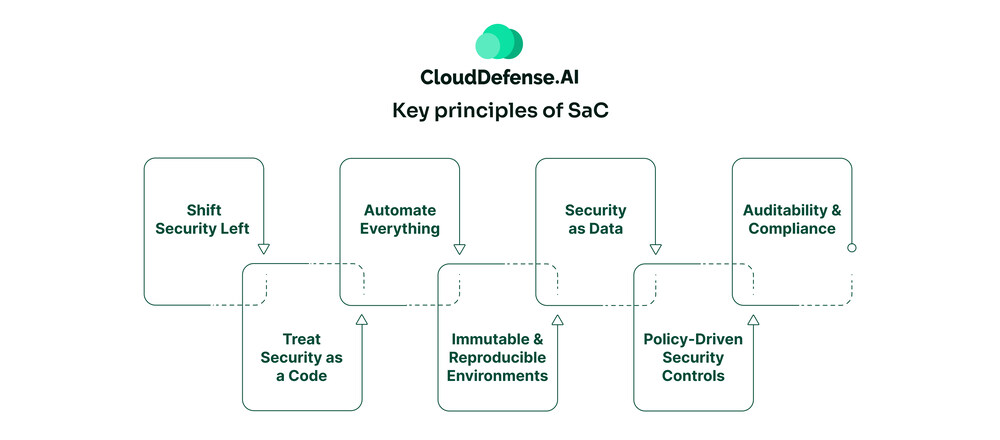 CloudDefense.AI

Key principles of SaC

Shift Security Left

Treat Security as a Code

Automate Everything

Immutable & Reproducible Environments

Security as Data

Policy-Driven Security Controls

Auditability & Compliance